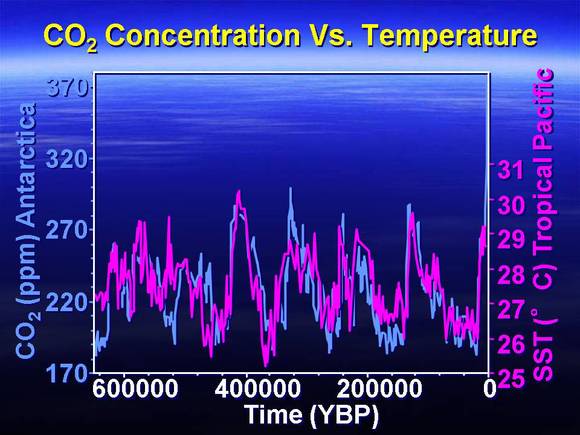 $CO_2$ Concentration Vs. Temperature

$CO_2$ (ppm) Antarctica

370
320
270
220
170

SST (° C) Tropical Pacific

31
30
29
28
27
26
25

600000
400000
200000
0

Time (YBP)